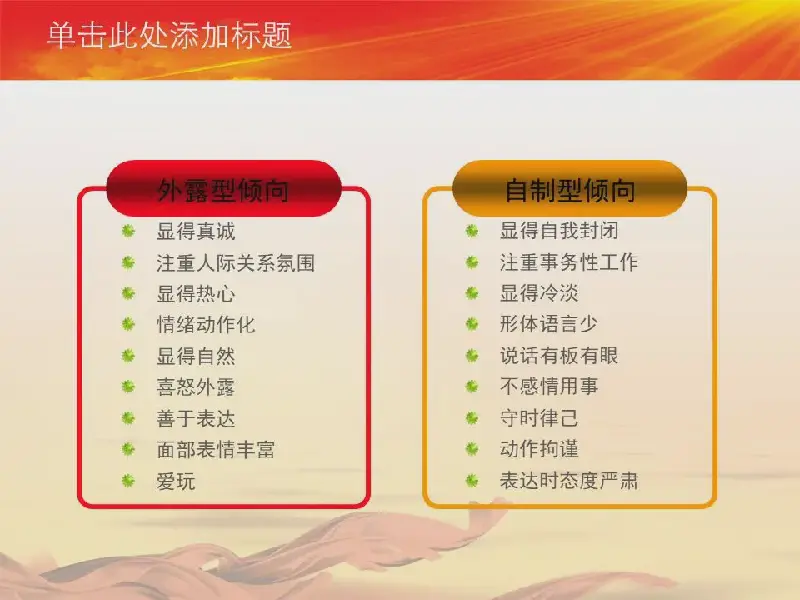 单击此处添加标题

外露型倾向

显得真诚
注重人际关系氛围
显得热心
情绪动作化
显得自然
喜怒外露
善于表达
面部表情丰富
爱玩

自制型倾向

显得自我封闭
注重事务性工作
显得冷淡
形体语言少
说话有板有眼
不感情用事
守时律己
动作拘谨
表达时态度严肃